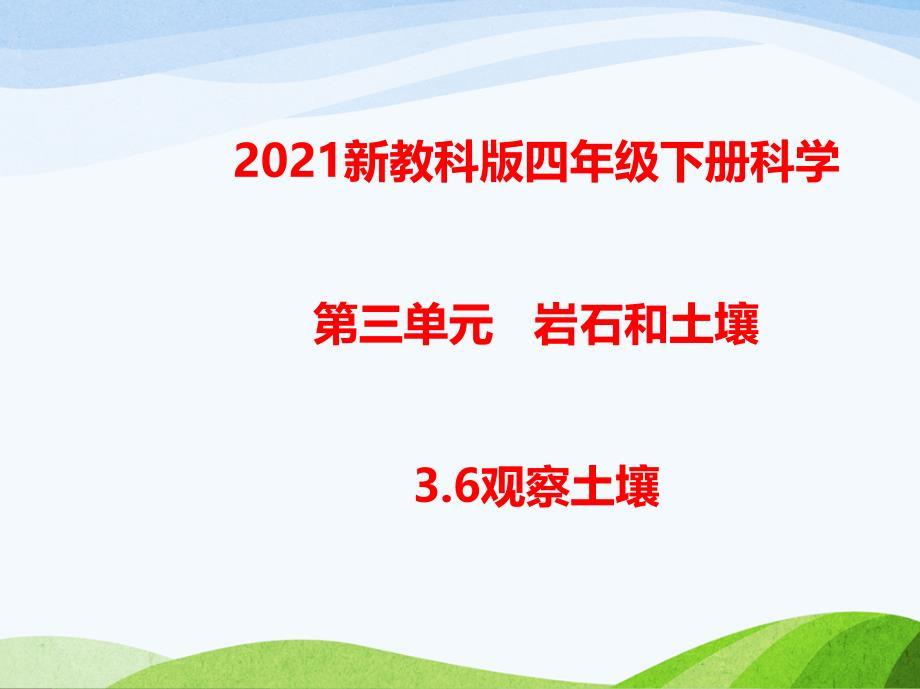 2021新教科版四年级下册科学

第三单元　岩石和土壤

3.6观察土壤